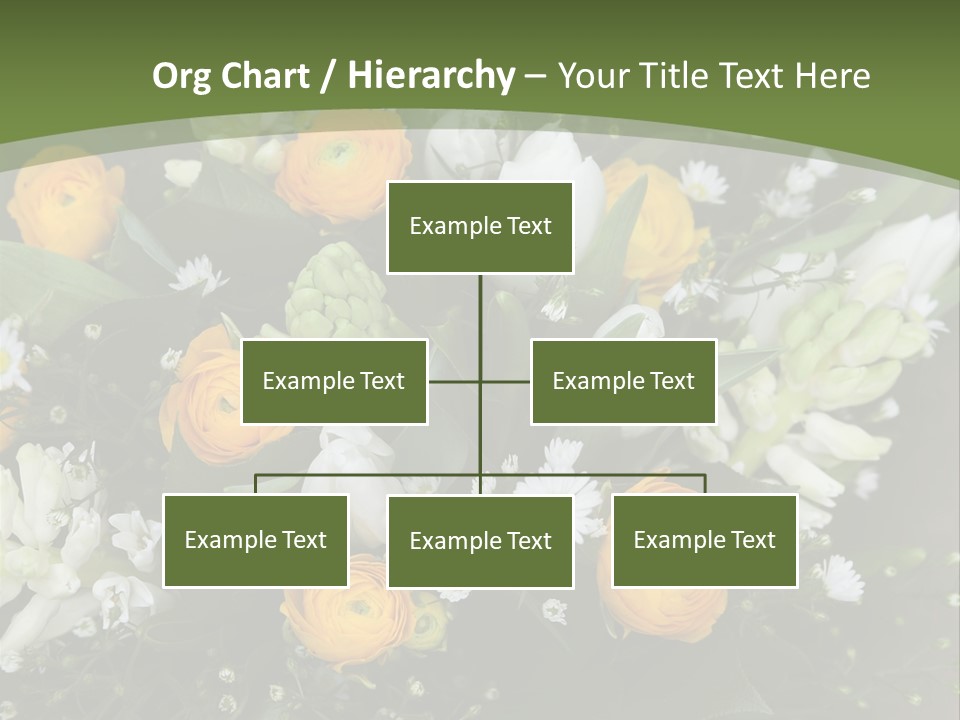 Org Chart / Hierarchy – Your Title Text Here

Example Text

Example Text

Example Text

Example Text

Example Text

Example Text